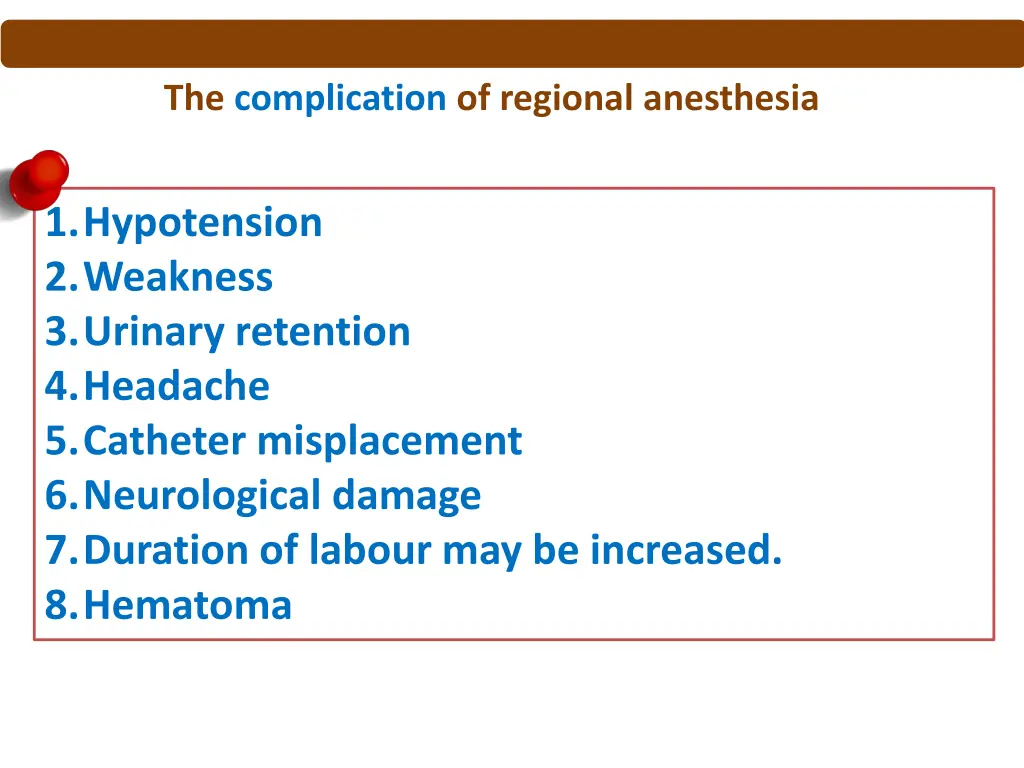 The complication of regional anesthesia

1. Hypotension
2. Weakness
3. Urinary retention
4. Headache
5. Catheter misplacement
6. Neurological damage
7. Duration of labour may be increased.
8. Hematoma